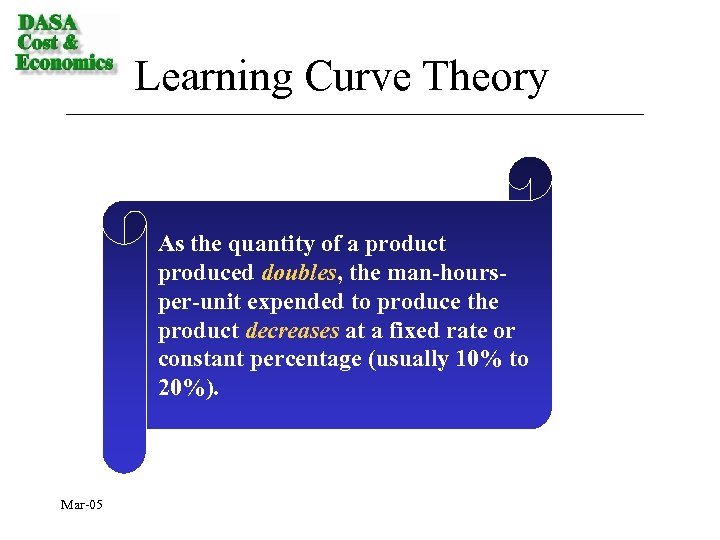 DASA
Cost &
Economics

Learning Curve Theory

As the quantity of a product produced doubles, the man-hours-per-unit expended to produce the product decreases at a fixed rate or constant percentage (usually 10% to 20%).

Mar-05